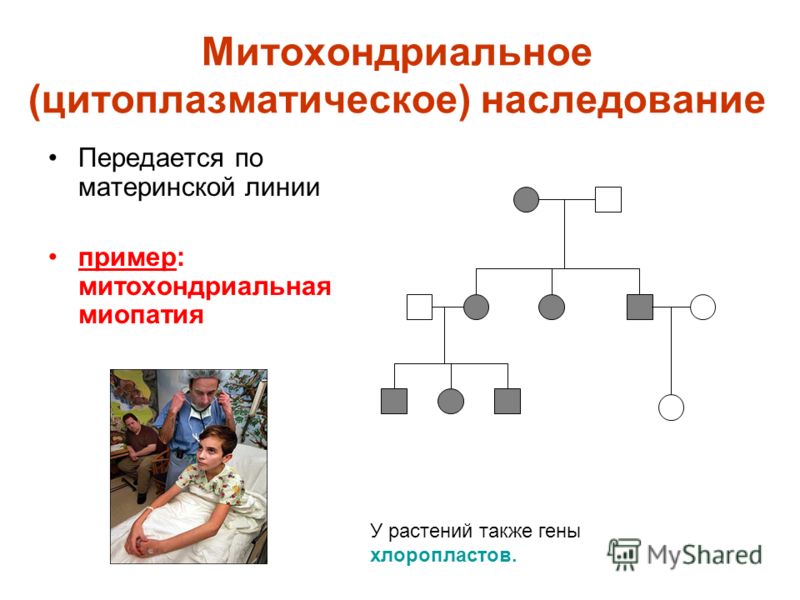 Митохондриальное (цитоплазматическое) наследование

• Передается по материнской линии

• пример: митохондриальная миопатия

У растений также гены хлоропластов.

MyShared